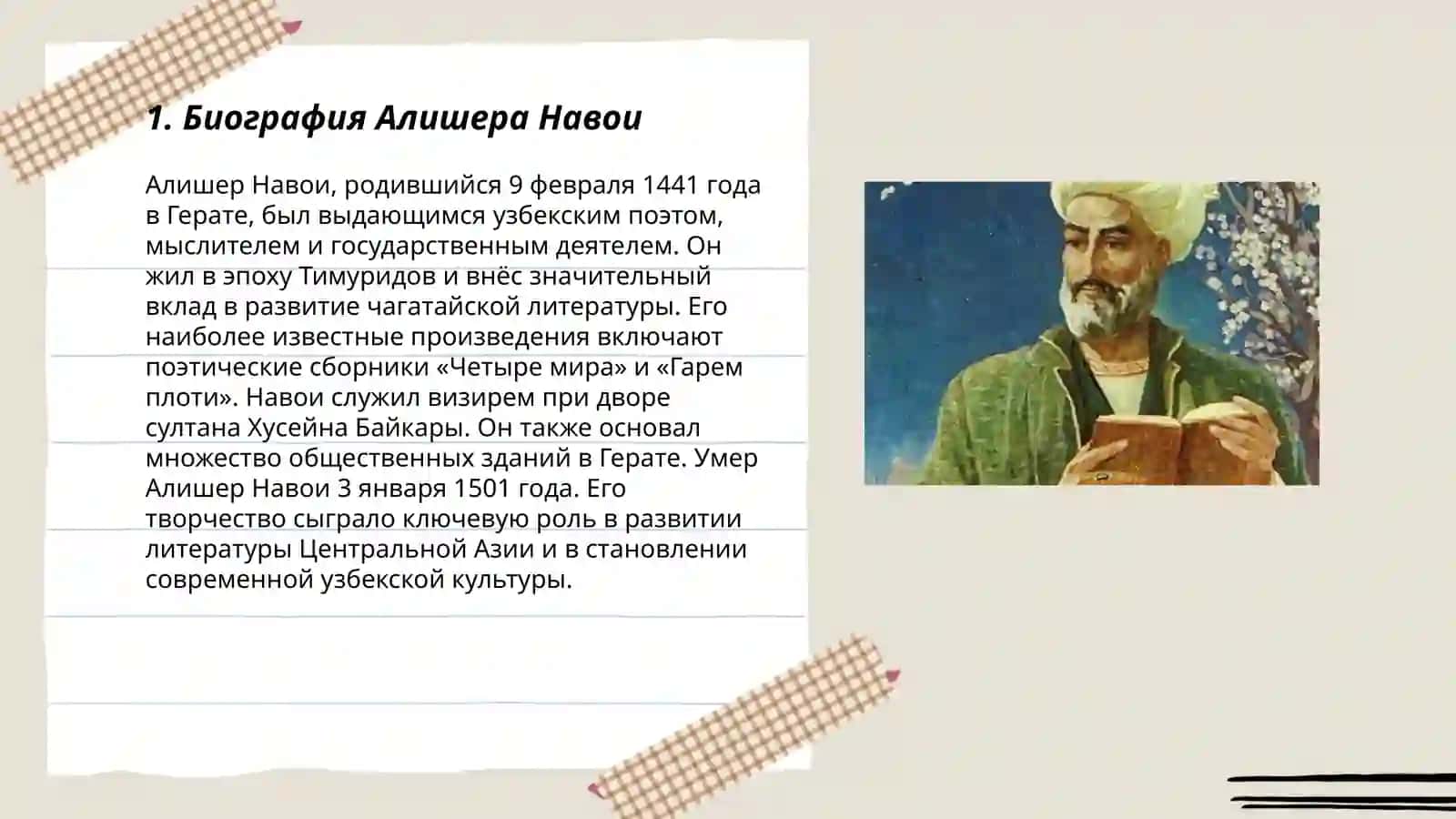 1. Биография Алишера Навои

Алишер Навои, родившийся 9 февраля 1441 года в Герате, был выдающимся узбекским поэтом, мыслителем и государственным деятелем. Он жил в эпоху Тимуридов и внёс значительный вклад в развитие чагатайской литературы. Его наиболее известные произведения включают поэтические сборники «Четыре мира» и «Гарем плоти». Навои служил визирем при дворе султана Хусейна Байкары. Он также основал множество общественных зданий в Герате. Умер Алишер Навои 3 января 1501 года. Его творчество сыграло ключевую роль в развитии литературы Центральной Азии и в становлении современной узбекской культуры.